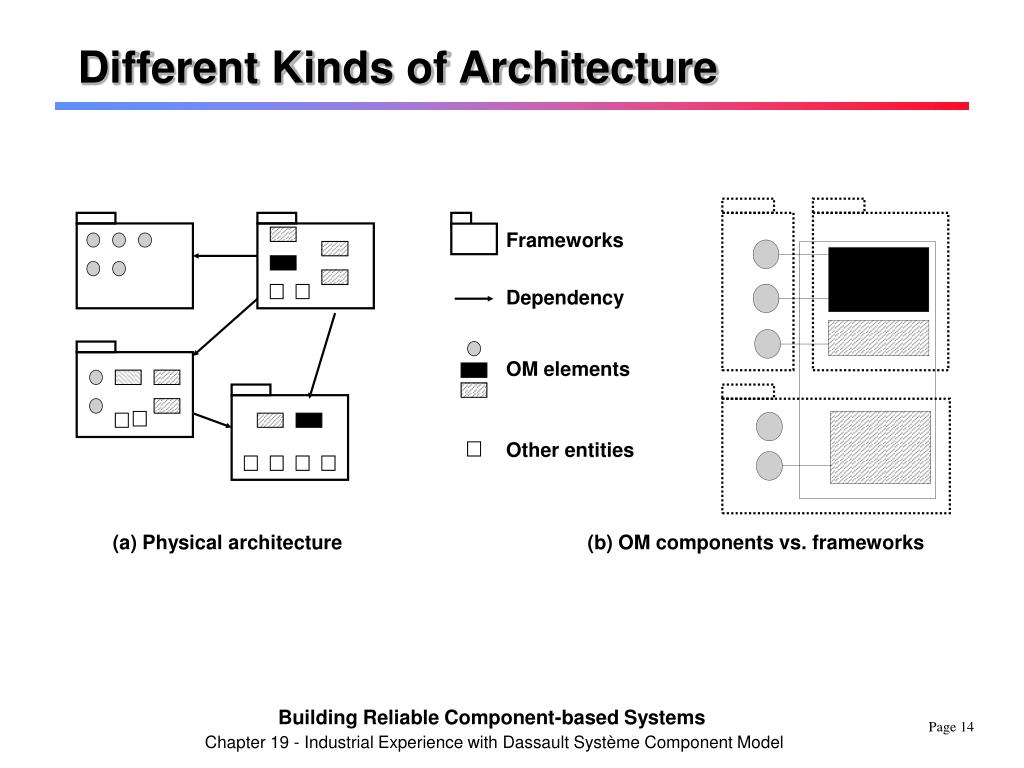 Different Kinds of Architecture

Frameworks

Dependency

OM elements

Other entities

(a) Physical architecture

(b) OM components vs. frameworks

Building Reliable Component-based Systems

Chapter 19 - Industrial Experience with Dassault Système Component Model

Page 14